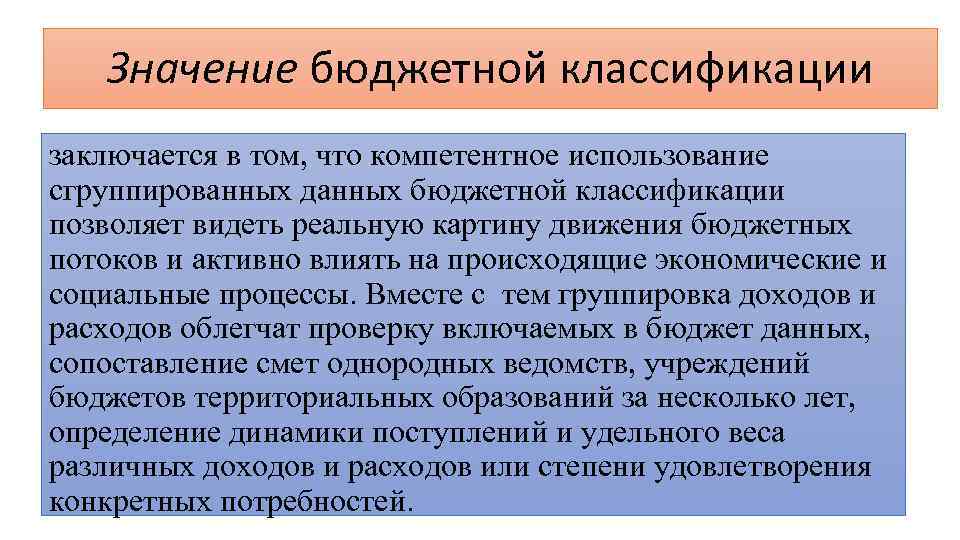 Значение бюджетной классификации

заключается в том, что компетентное использование сгруппированных данных бюджетной классификации позволяет видеть реальную картину движения бюджетных потоков и активно влиять на происходящие экономические и социальные процессы. Вместе с тем группировка доходов и расходов облегчат проверку включаемых в бюджет данных, сопоставление смет однородных ведомств, учреждений бюджетов территориальных образований за несколько лет, определение динамики поступлений и удельного веса различных доходов и расходов или степени удовлетворения конкретных потребностей.